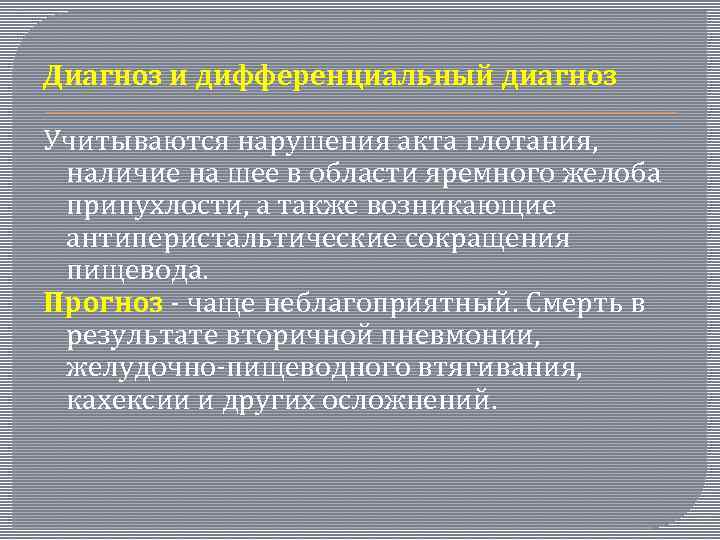 Диагноз и дифференциальный диагноз

Учитываются нарушения акта глотания, наличие на шее в области яремного желоба припухлости, а также возникающие антиперистальтические сокращения пищевода.

Прогноз - чаще неблагоприятный. Смерть в результате вторичной пневмонии, желудочно-пищеводного втягивания, кахексии и других осложнений.